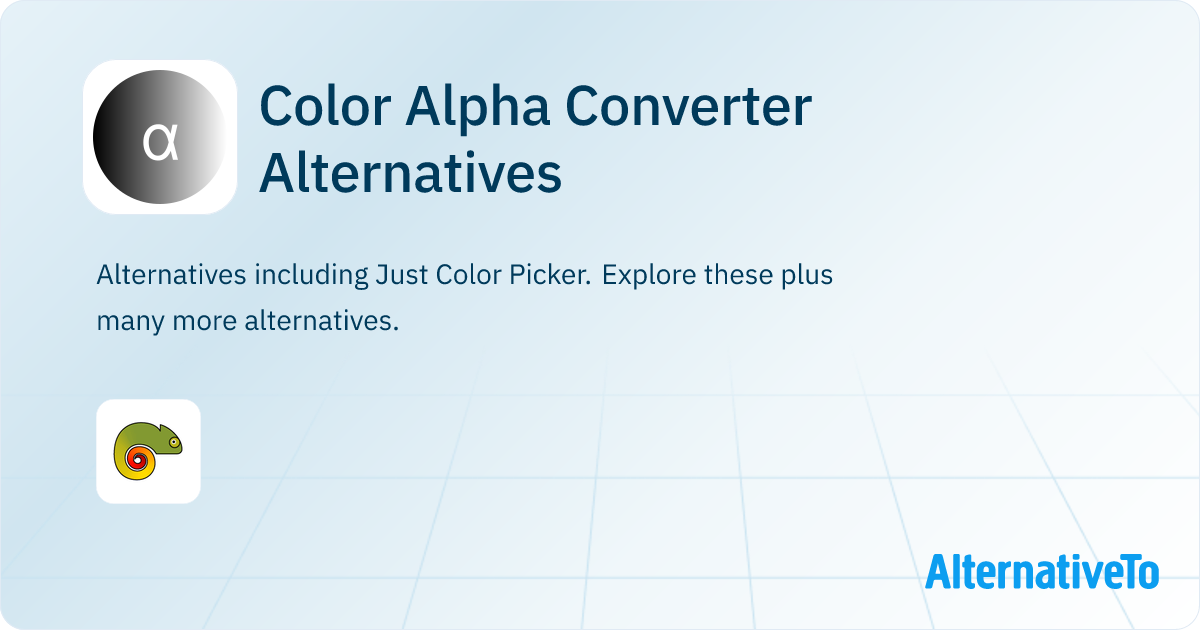 α

Color Alpha Converter Alternatives

Alternatives including Just Color Picker. Explore these plus many more alternatives.

AlternativeTo